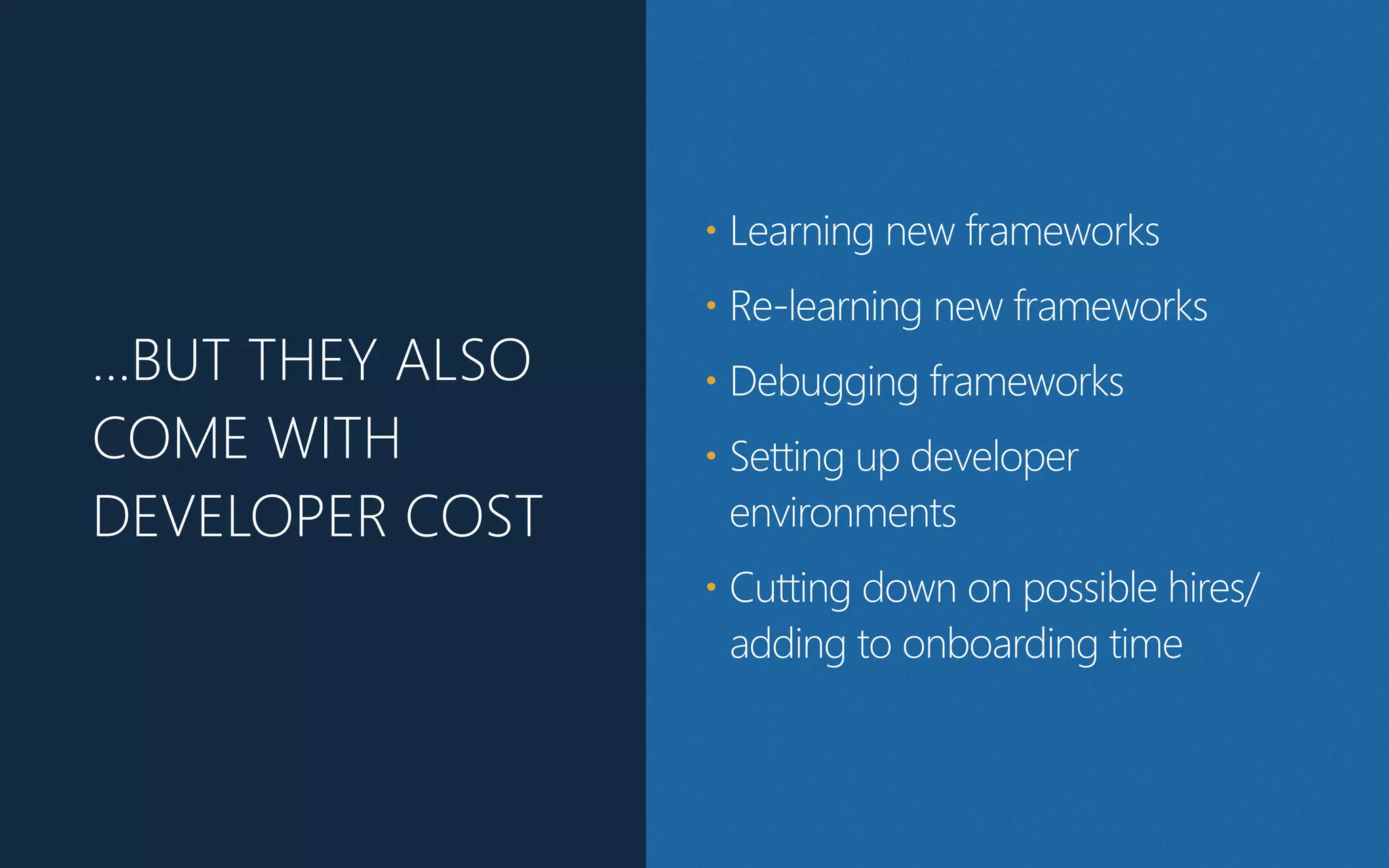 ...BUT THEY ALSO COME WITH DEVELOPER COST

• Learning new frameworks
• Re-learning new frameworks
• Debugging frameworks
• Setting up developer environments
• Cutting down on possible hires/ adding to onboarding time